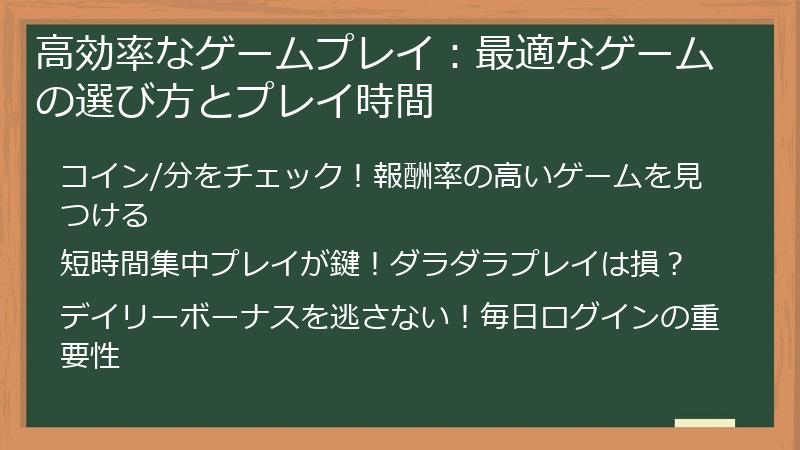 高効率なゲームプレイ：最適なゲームの選び方とプレイ時間

コイン/分をチェック！報酬率の高いゲームを見つける

短時間集中プレイが鍵！ダラダラプレイは損？

デイリーボーナスを逃さない！毎日ログインの重要性